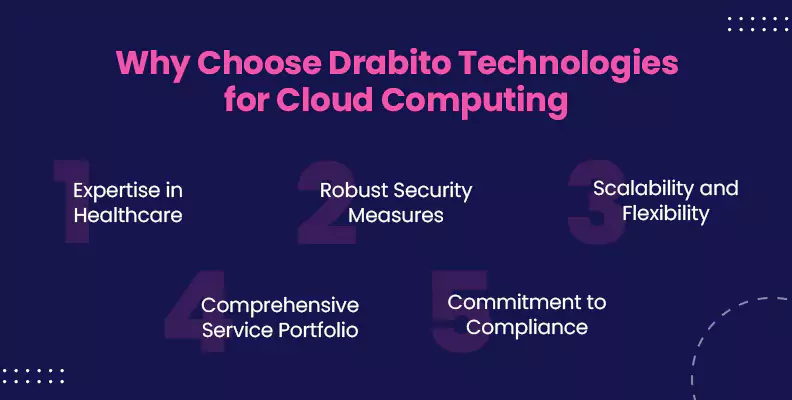 Why Choose Drabito Technologies for Cloud Computing

1 Expertise in Healthcare

2 Robust Security Measures

3 Scalability and Flexibility

4 Comprehensive Service Portfolio

5 Commitment to Compliance